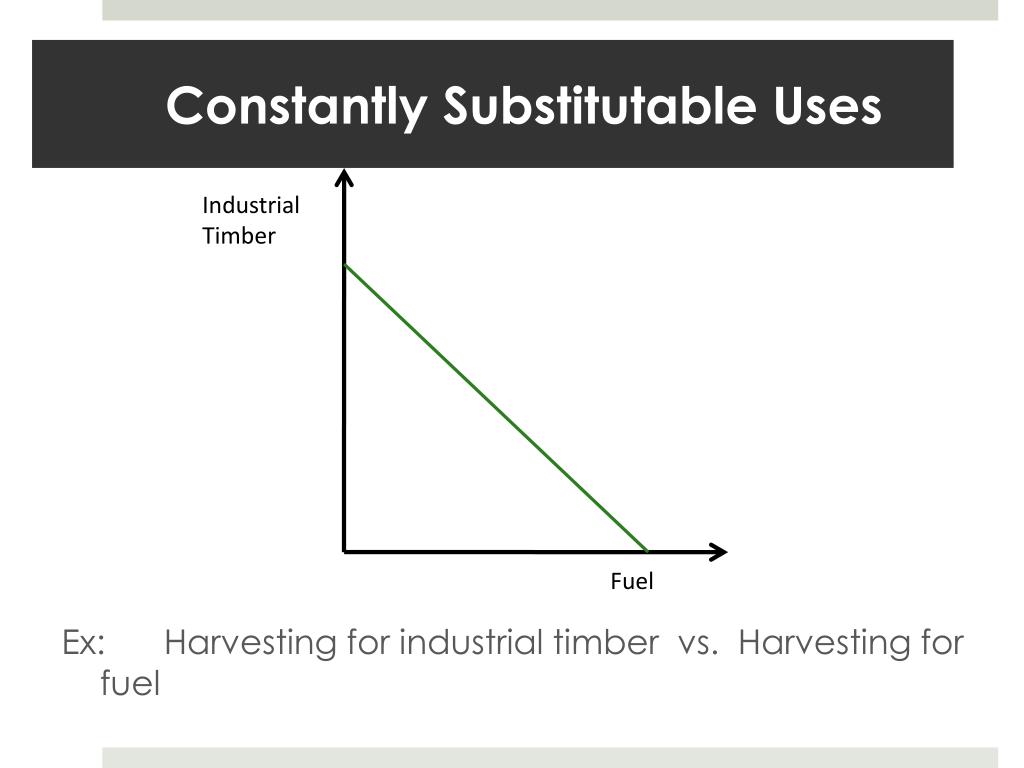 Constantly Substitutable Uses

Industrial Timber

Fuel

Ex: Harvesting for industrial timber vs. Harvesting for fuel